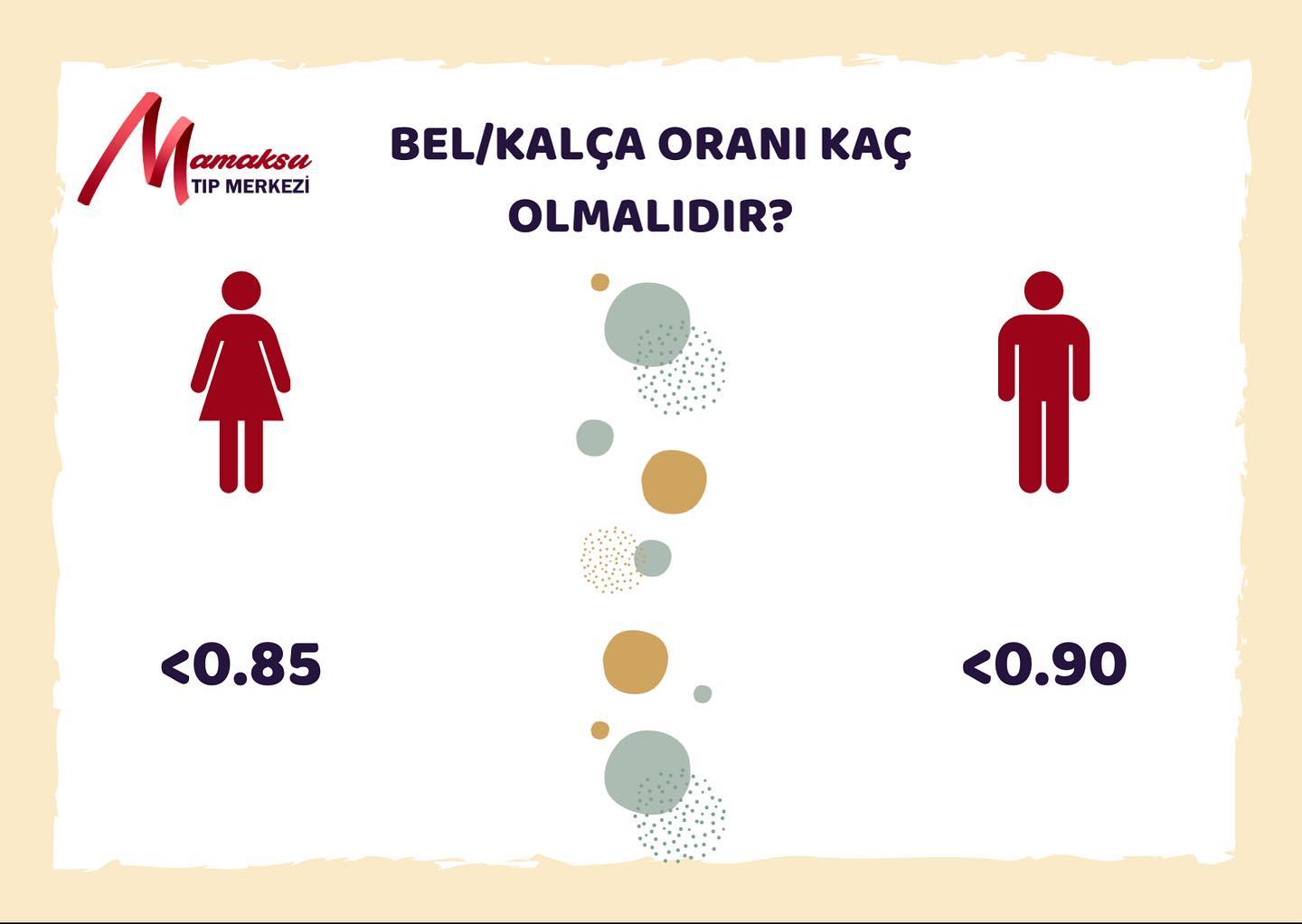 Mamaksu
TIP MERKEZİ

BEL/KALÇA ORANI KAÇ OLMALIDIR?

<0.85

<0.90